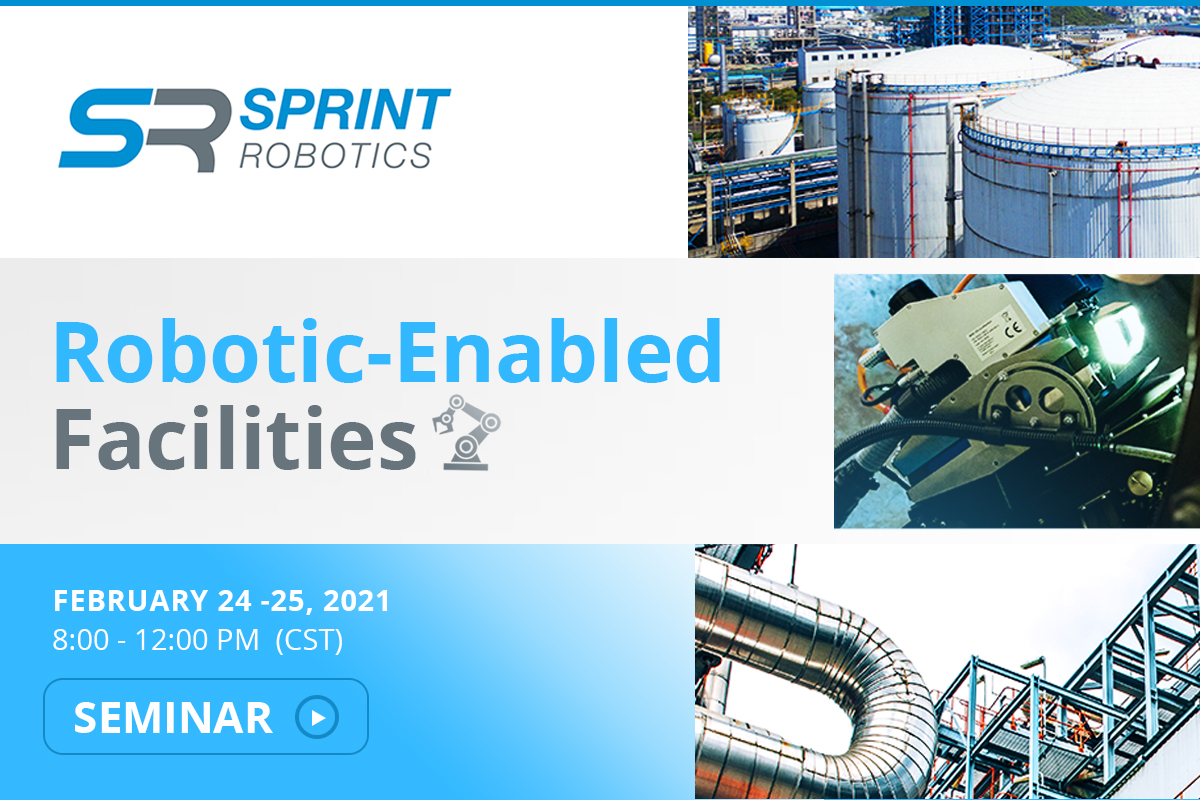 SR SPRINT ROBOTICS

Robotic-Enabled Facilities

FEBRUARY 24 -25, 2021
8:00 - 12:00 PM (CST)

SEMINAR